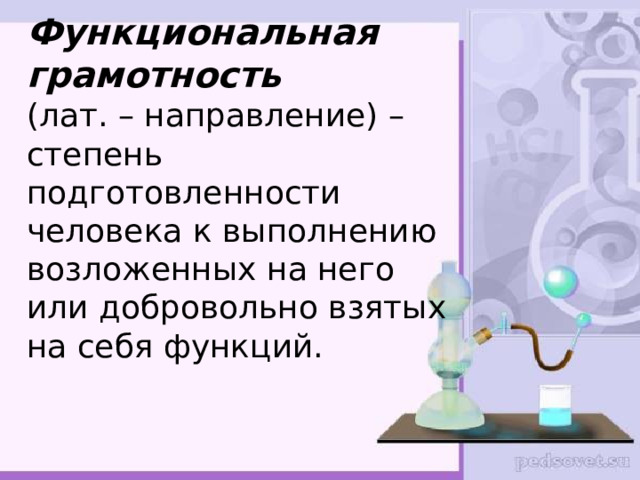 Функциональная грамотность (лат. – направление) – степень подготовленности человека к выполнению возложенных на него или добровольно взятых на себя функций.

HCl

pedsovet.su